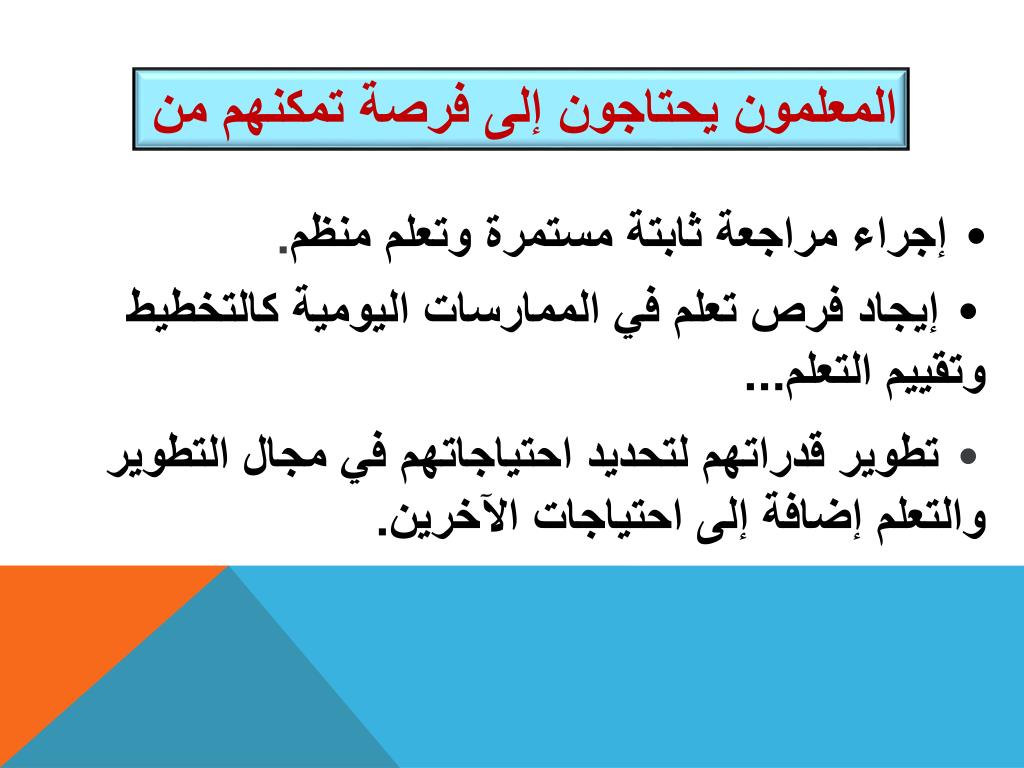 المعلمون يحتاجون إلى فرصة تمكنهم من

• إجراء مراجعة ثابتة مستمرة وتعلم منظم.

• إيجاد فرص تعلم في الممارسات اليومية كالتخطيط وتقييم التعلم...

• تطوير قدراتهم لتحديد احتياجاتهم في مجال التطوير والتعلم إضافة إلى احتياجات الآخرين.